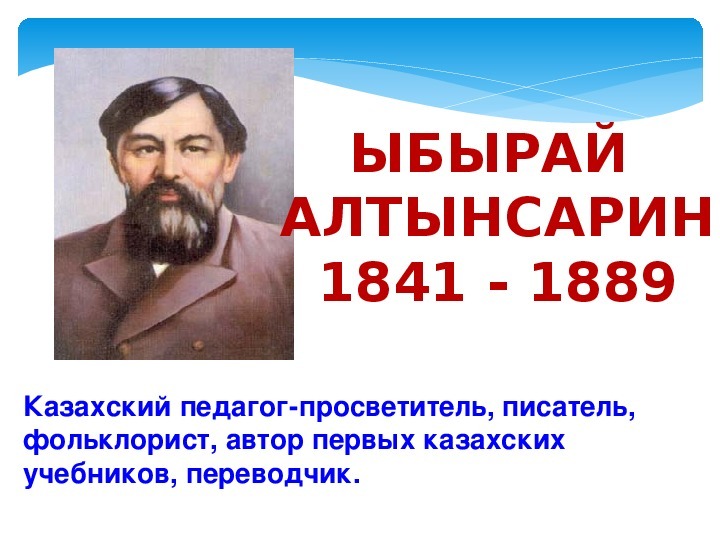 ЫБЫРАЙ АЛТЫНСАРИН
1841 - 1889

Казахский педагог-просветитель, писатель, фольклорист, автор первых казахских учебников, переводчик.